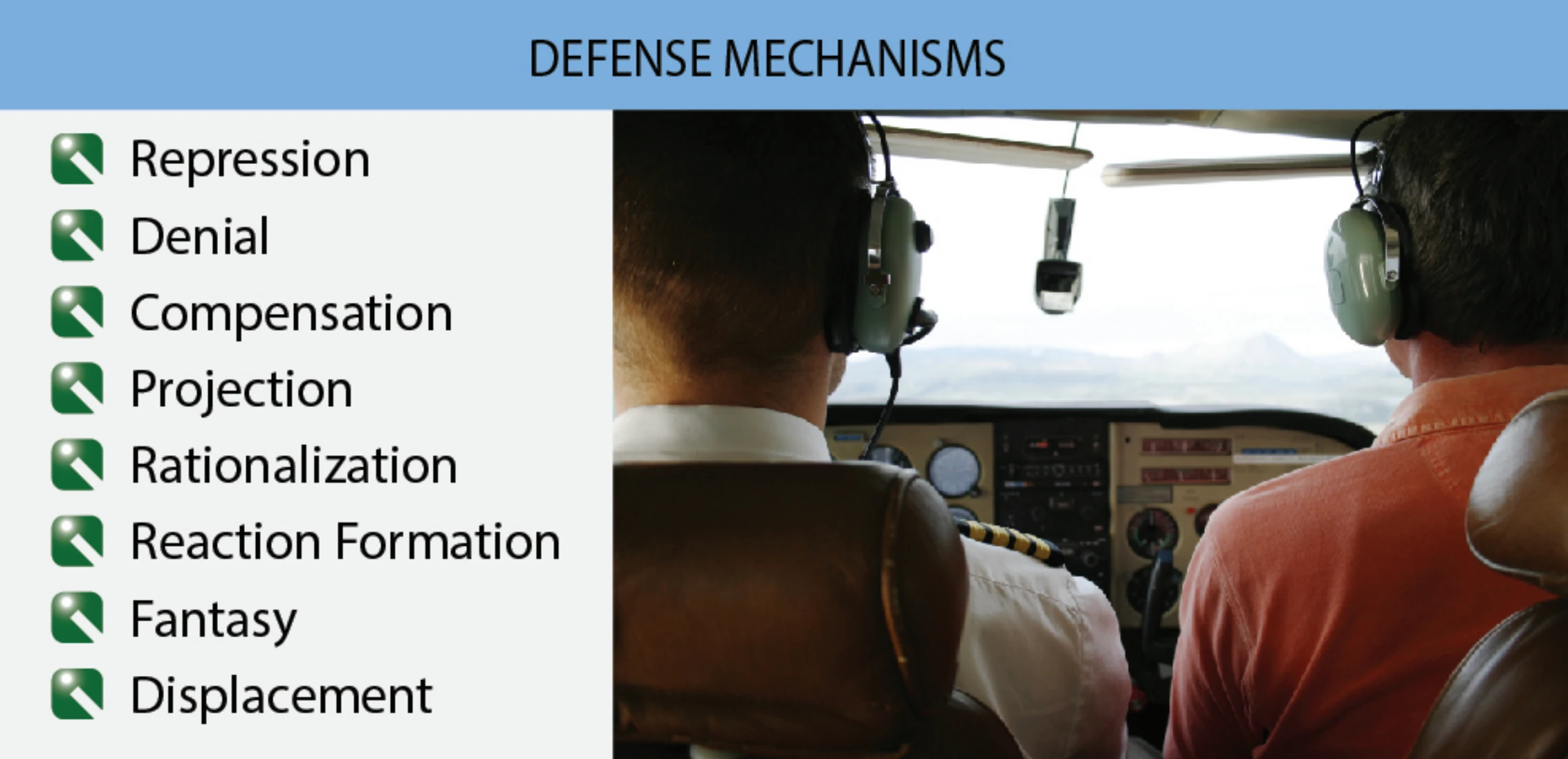 DEFENSE MECHANISMS

Repression
Denial
Compensation
Projection
Rationalization
Reaction Formation
Fantasy
Displacement